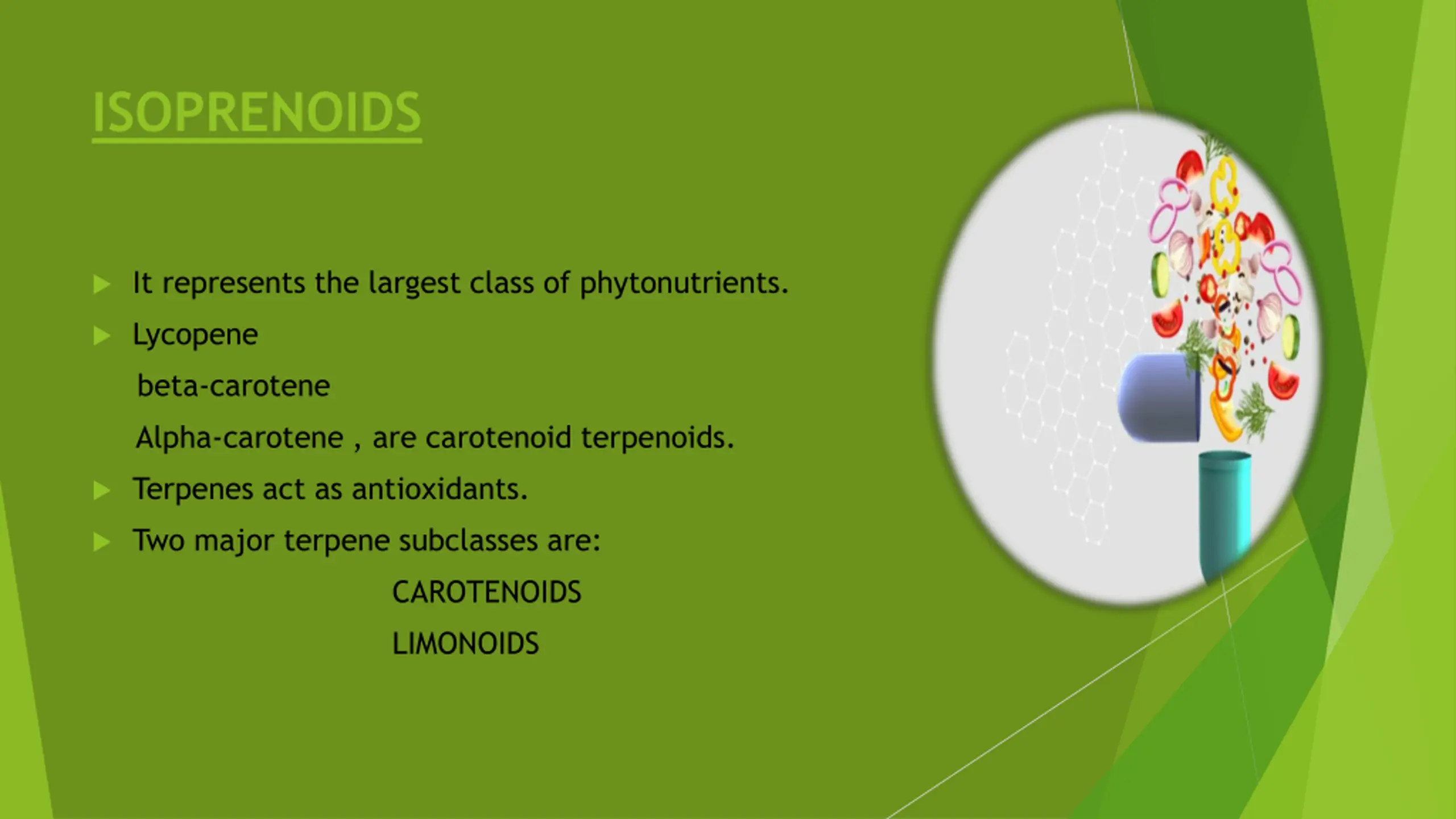 ISOPRENOIDS

It represents the largest class of phytonutrients.

Lycopene

beta-carotene

Alpha-carotene , are carotenoid terpenoids.

Terpenes act as antioxidants.

Two major terpene subclasses are:

CAROTENOIDS

LIMONOIDS